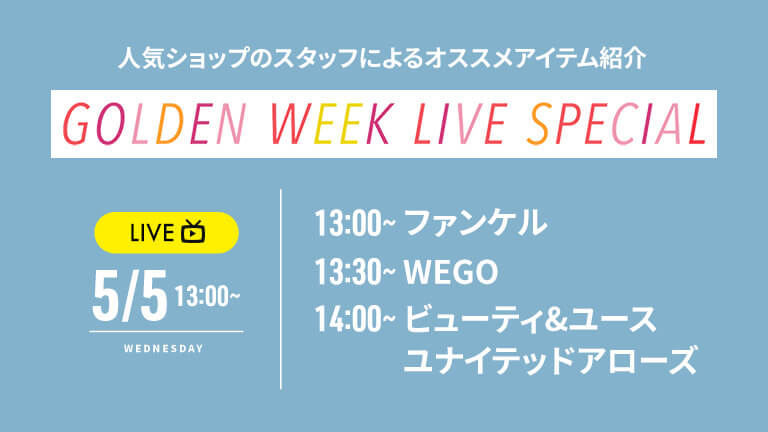 人気ショップのスタッフによるオススメアイテム紹介

GOLDEN WEEK LIVE SPECIAL

LIVE

5/5 13:00~

WEDNESDAY

13:00~ ファンケル

13:30~ WEGO

14:00~ ビューティ&ユース ユナイテッドアローズ